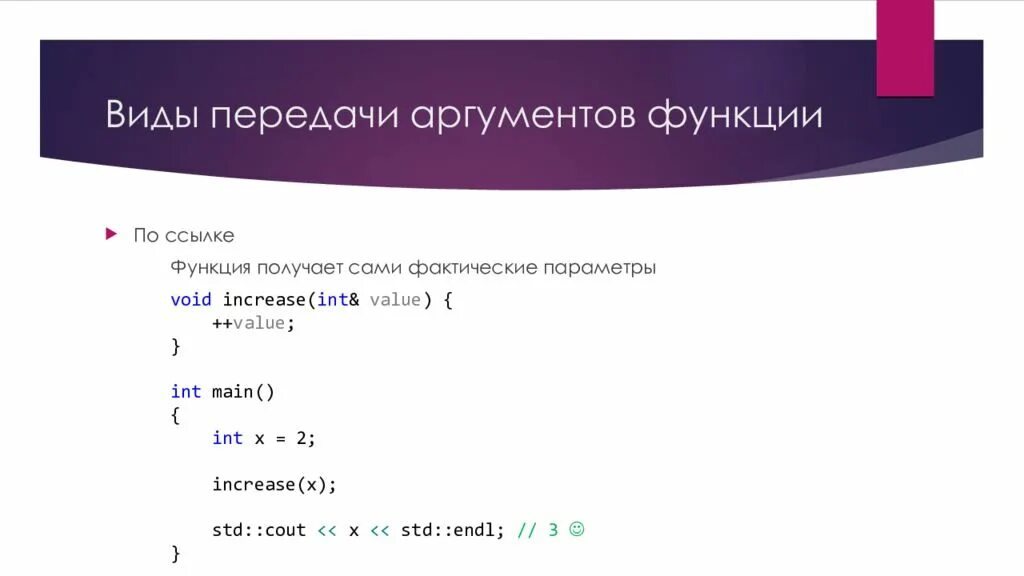 Виды передачи аргументов функции

По ссылке

Функция получает сами фактические параметры

void increase(int& value) {
    ++value;
}

int main()
{
    int x = 2;

    increase(x);

    std::cout << x << std::endl; // 3 ☺
}